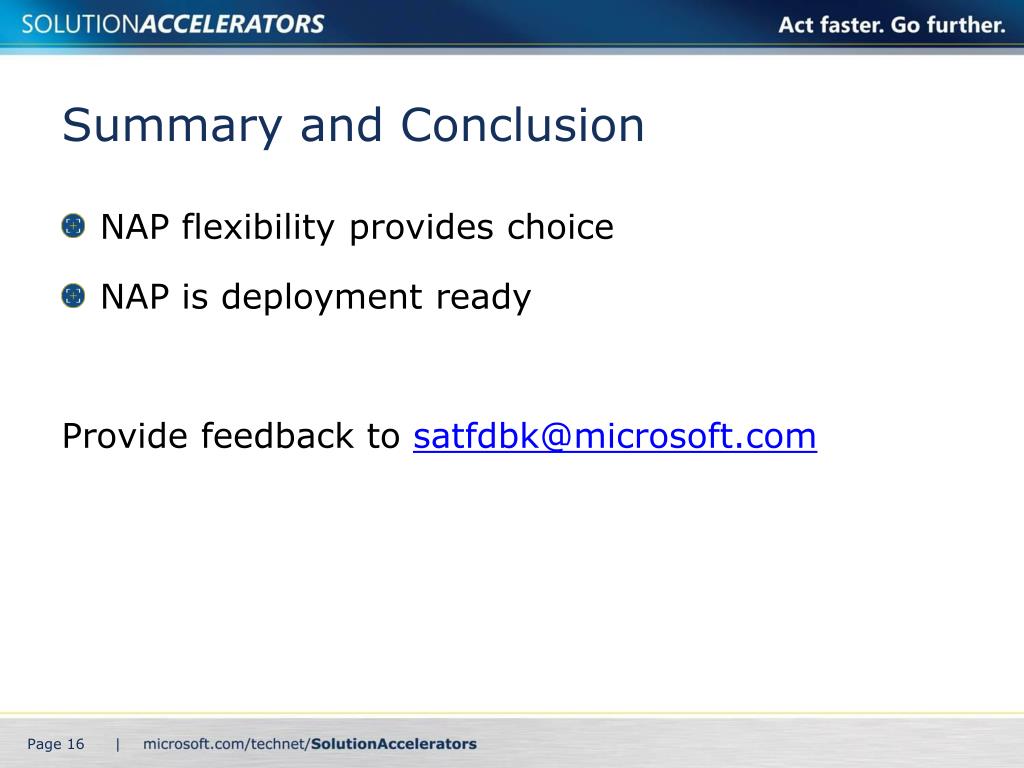 SOLUTIONACCELERATORS

Act faster. Go further.

Summary and Conclusion

NAP flexibility provides choice

NAP is deployment ready

Provide feedback to satfdbk@microsoft.com

Page 16 | microsoft.com/technet/SolutionAccelerators